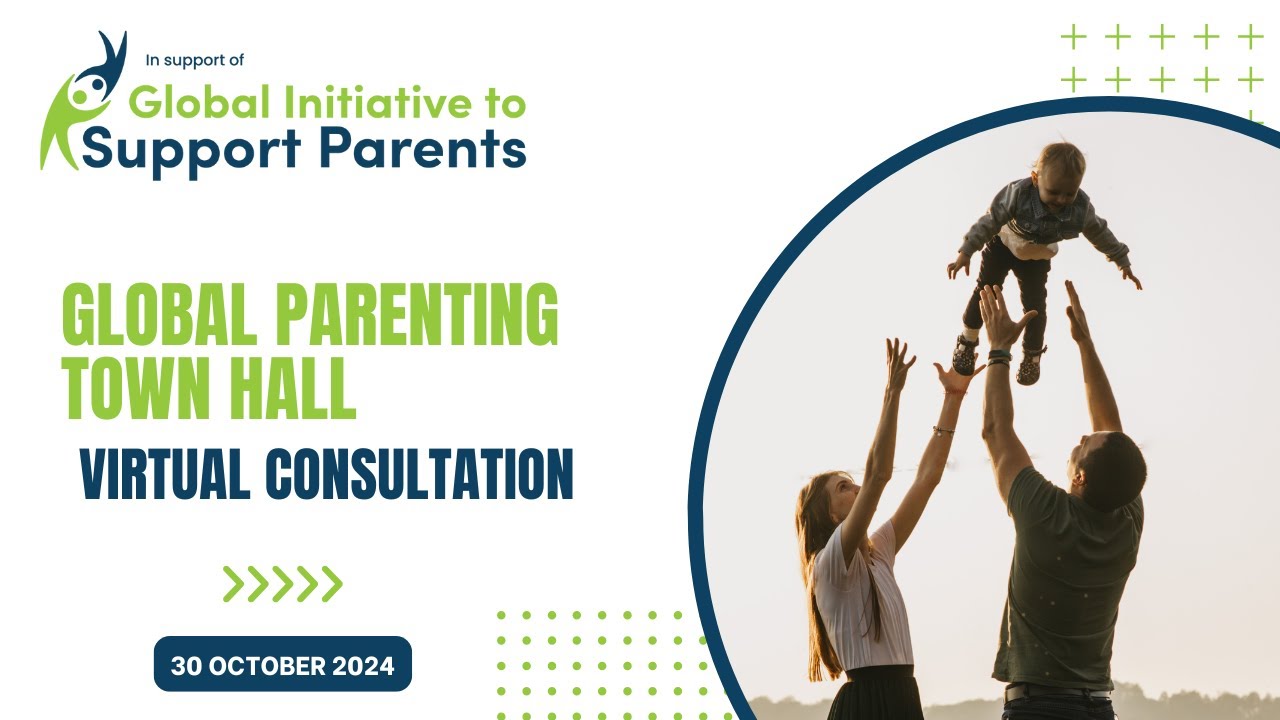 In support of
Global Initiative to
Support Parents

GLOBAL PARENTING TOWN HALL
VIRTUAL CONSULTATION

30 OCTOBER 2024